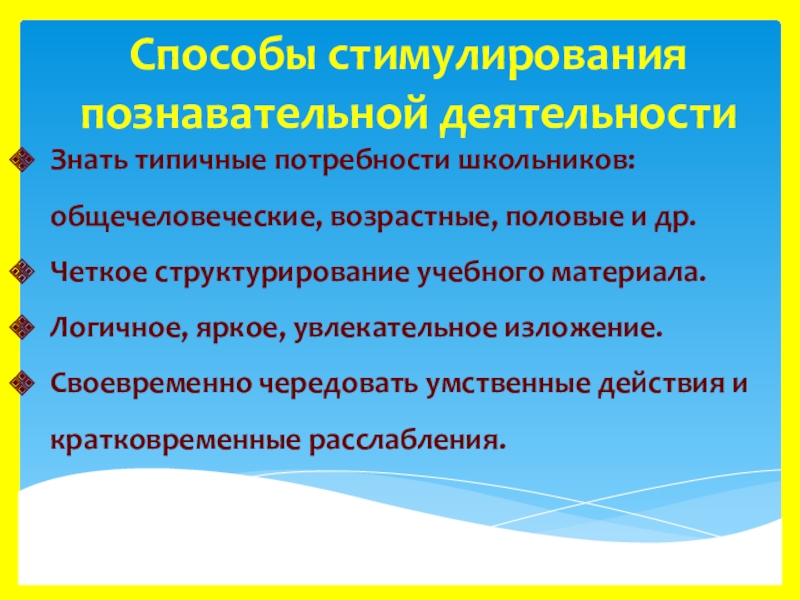 Способы стимулирования познавательной деятельности

Знать типичные потребности школьников: общечеловеческие, возрастные, половые и др.

Четкое структурирование учебного материала.

Логичное, яркое, увлекательное изложение.

Своевременно чередовать умственные действия и кратковременные расслабления.